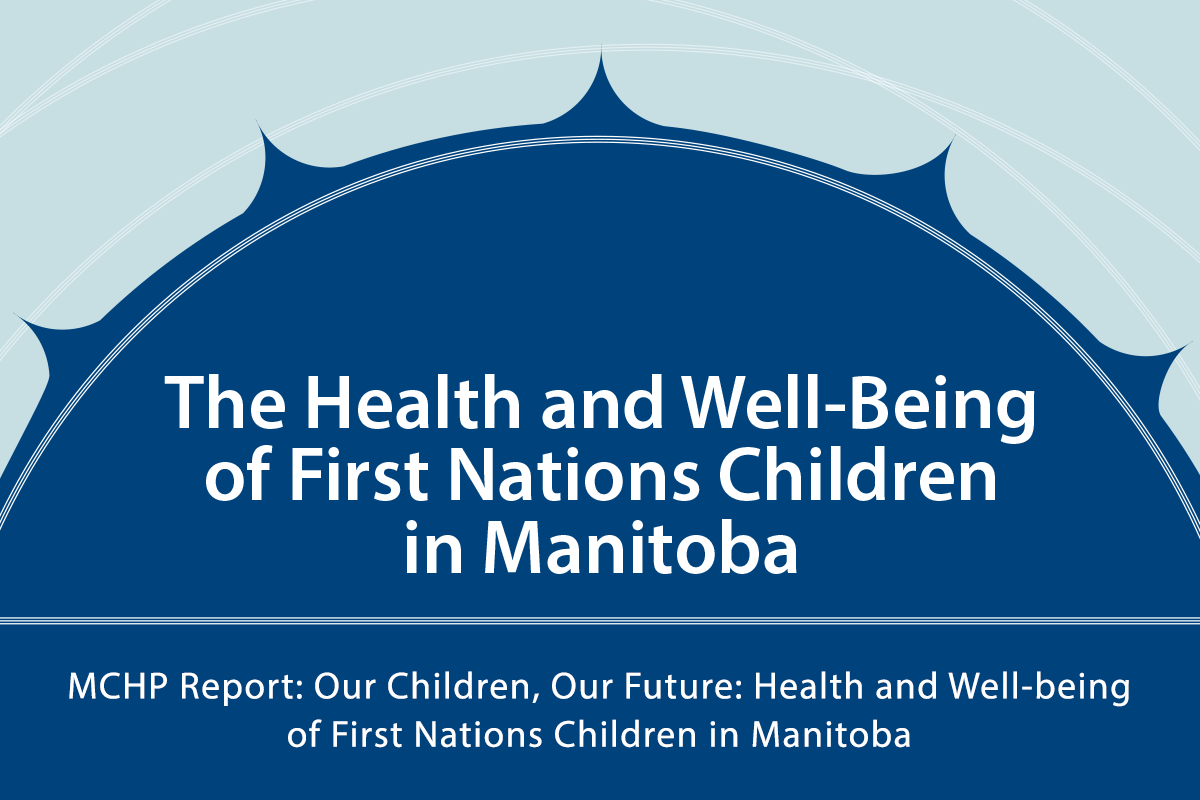 The Health and Well-Being of First Nations Children in Manitoba

MCHP Report: Our Children, Our Future: Health and Well-being of First Nations Children in Manitoba